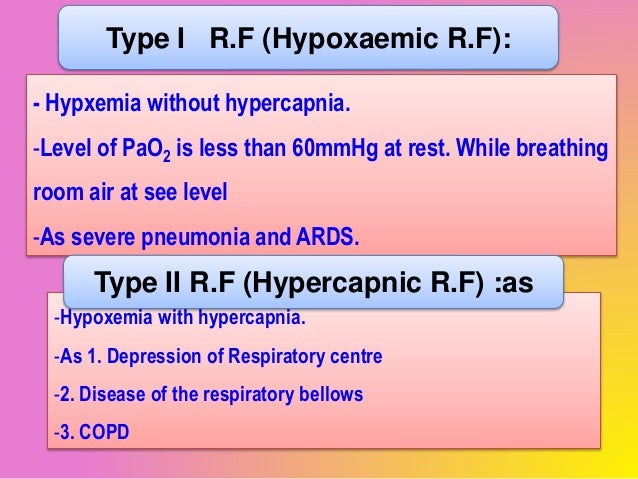 Type I R.F (Hypoxaemic R.F):

- Hypxemia without hypercapnia.

-Level of $PaO_2$ is less than 60mmHg at rest. While breathing room air at see level

-As severe pneumonia and ARDS.

Type II R.F (Hypercapnic R.F) :as

-Hypoxemia with hypercapnia.

-As 1. Depression of Respiratory centre

-2. Disease of the respiratory bellows

-3. COPD